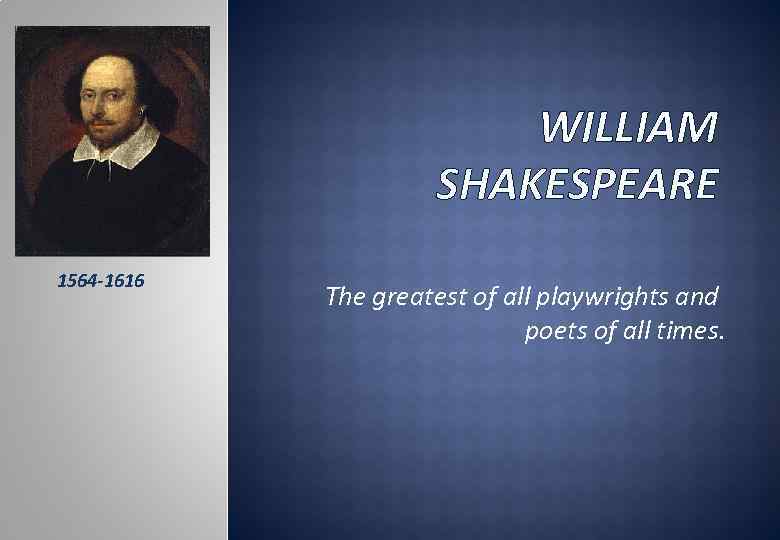 1564-1616

WILLIAM SHAKESPEARE

The greatest of all playwrights and poets of all times.